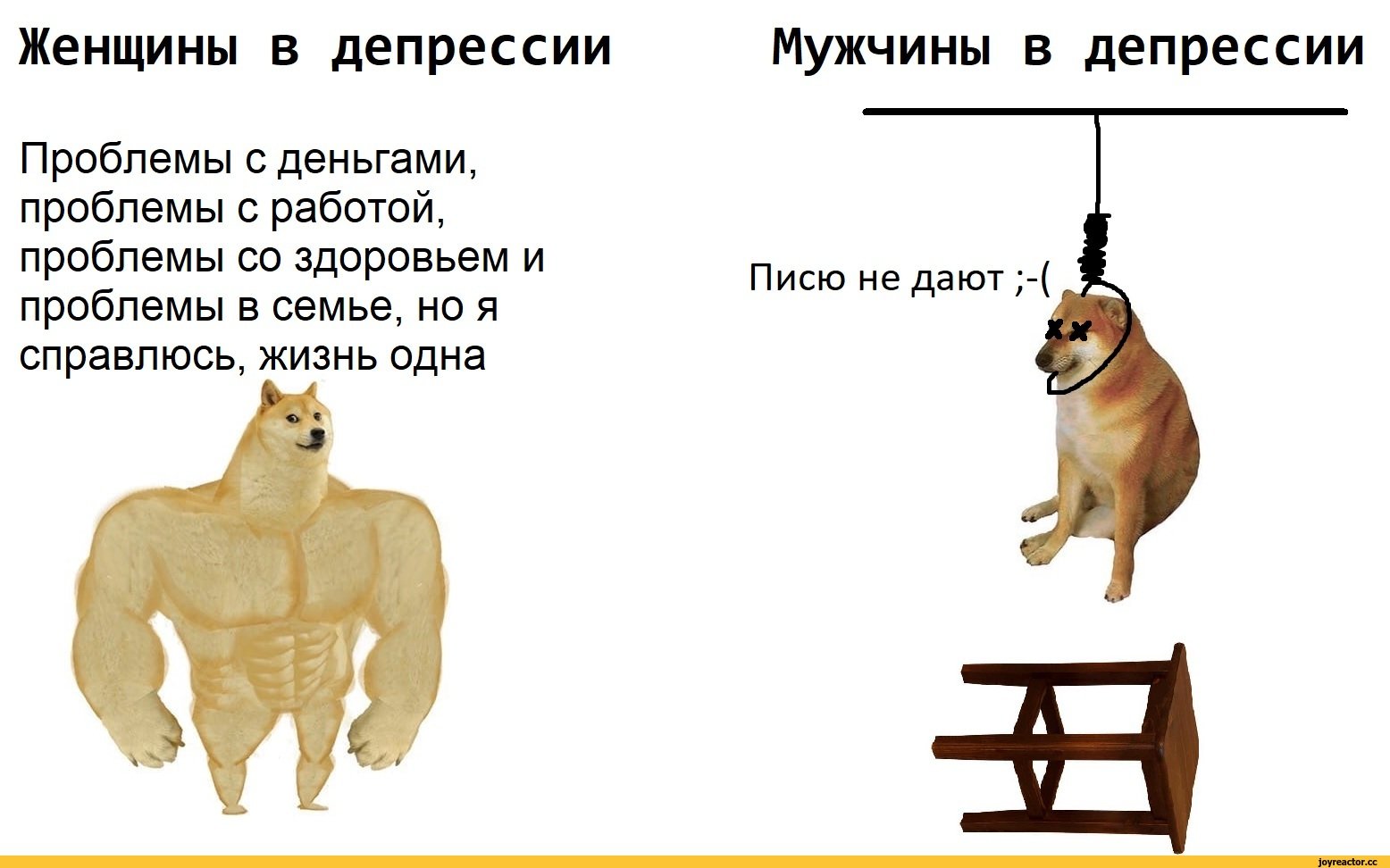 Женщины в депрессии

Проблемы с деньгами, проблемы с работой, проблемы со здоровьем и проблемы в семье, но я справлюсь, жизнь одна

Мужчины в депрессии

Писю не дают ;-(

joyreactor.cc